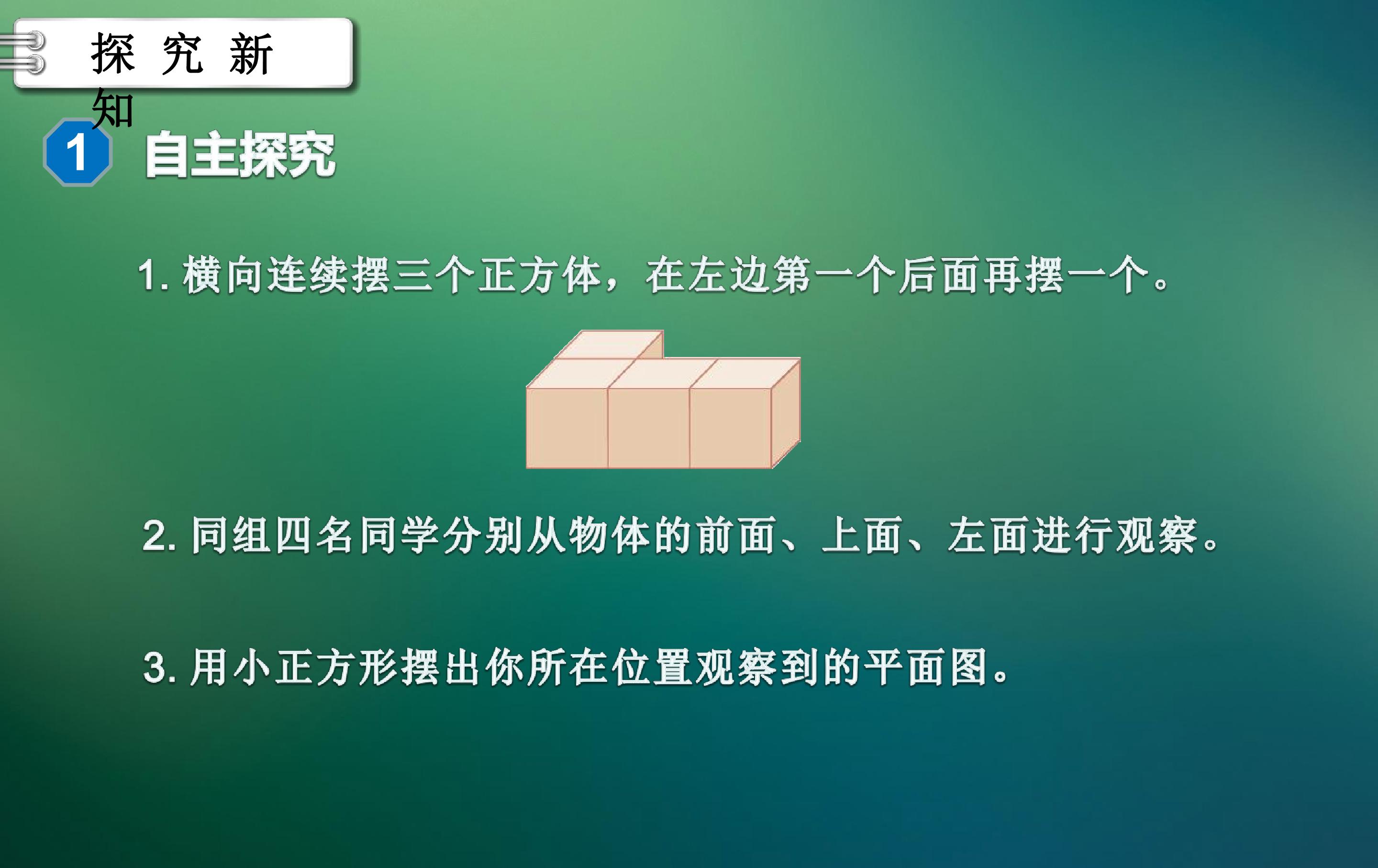 探究新知

1 自主探究

1.横向连续摆三个正方体，在左边第一个后面再摆一个。

2.同组四名同学分别从物体的前面、上面、左面进行观察。

3.用小正方形摆出你所在位置观察到的平面图。